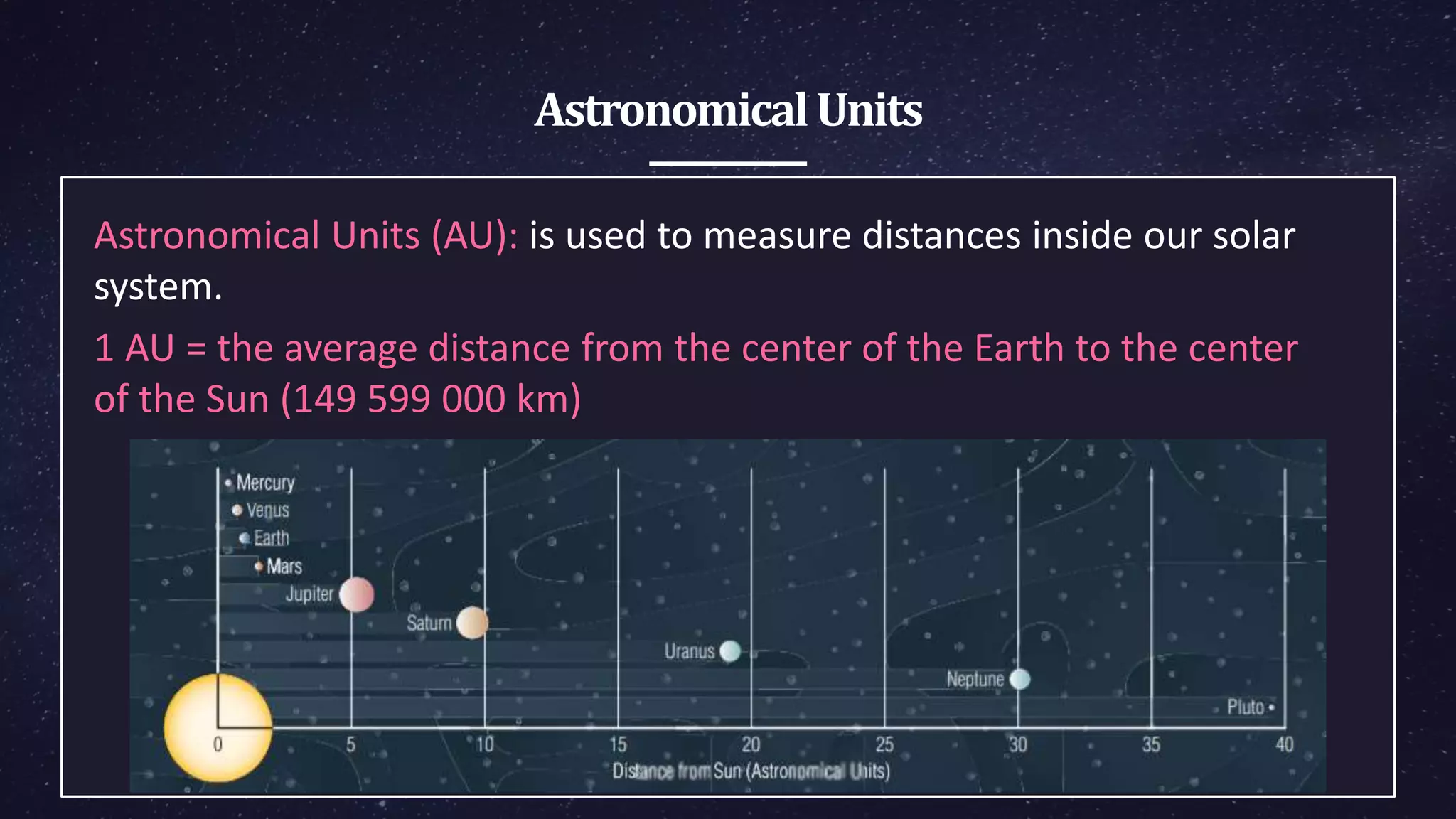 Astronomical Units

Astronomical Units (AU): is used to measure distances inside our solar system.

1 AU = the average distance from the center of the Earth to the center of the Sun (149 599 000 km)

Mercury
Venus
Earth
Mars
Jupiter
Saturn
Uranus
Neptune
Pluto

0 5 10 15 20 25 30 35 40
Distance from Sun (Astronomical Units)